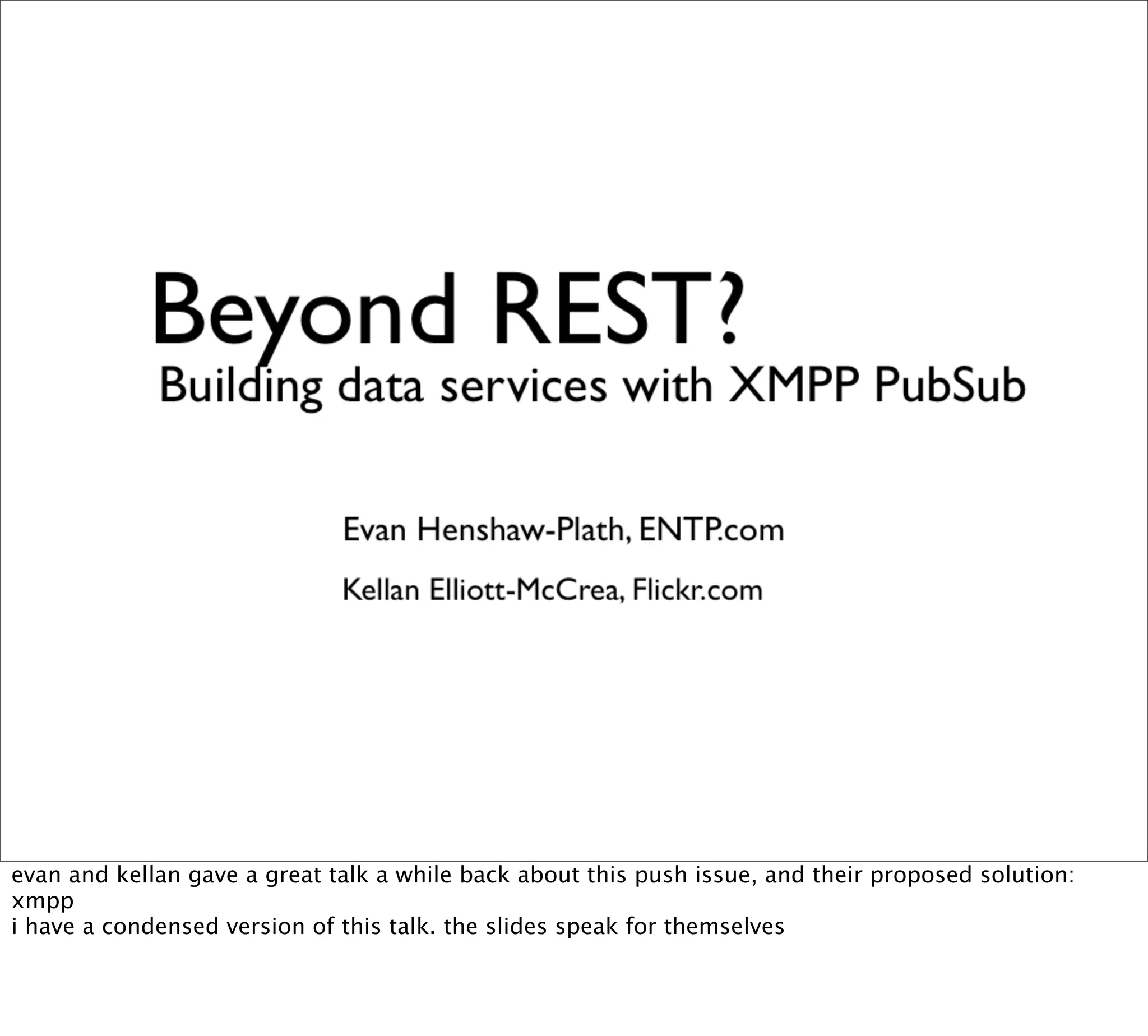 Beyond REST?
Building data services with XMPP PubSub

Evan Henshaw-Plath, ENTP.com

Kellan Elliott-McCrea, Flickr.com

evan and kellan gave a great talk a while back about this push issue, and their proposed solution: xmpp
i have a condensed version of this talk. the slides speak for themselves